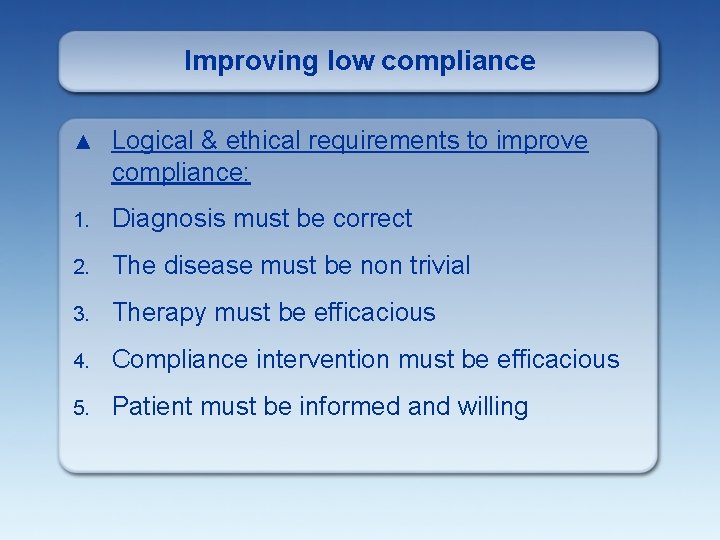 Improving low compliance

▲ Logical & ethical requirements to improve compliance:

1. Diagnosis must be correct

2. The disease must be non trivial

3. Therapy must be efficacious

4. Compliance intervention must be efficacious

5. Patient must be informed and willing